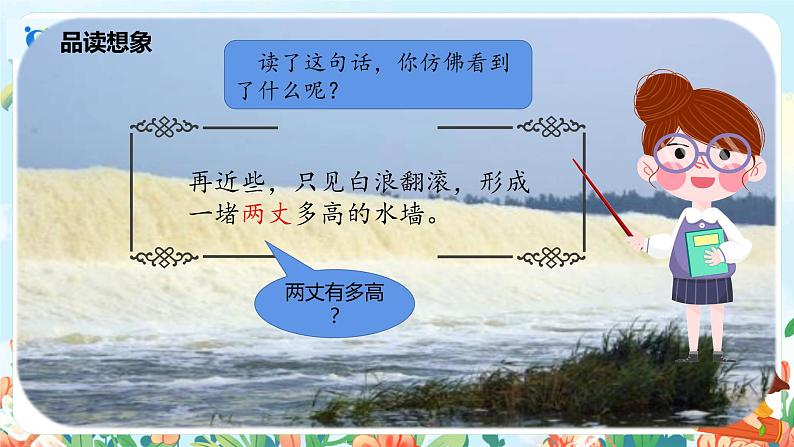 品读想象

读了这句话，你仿佛看到了什么呢？

再近些，只见白浪翻滚，形成一堵两丈多高的水墙。

两丈有多高？